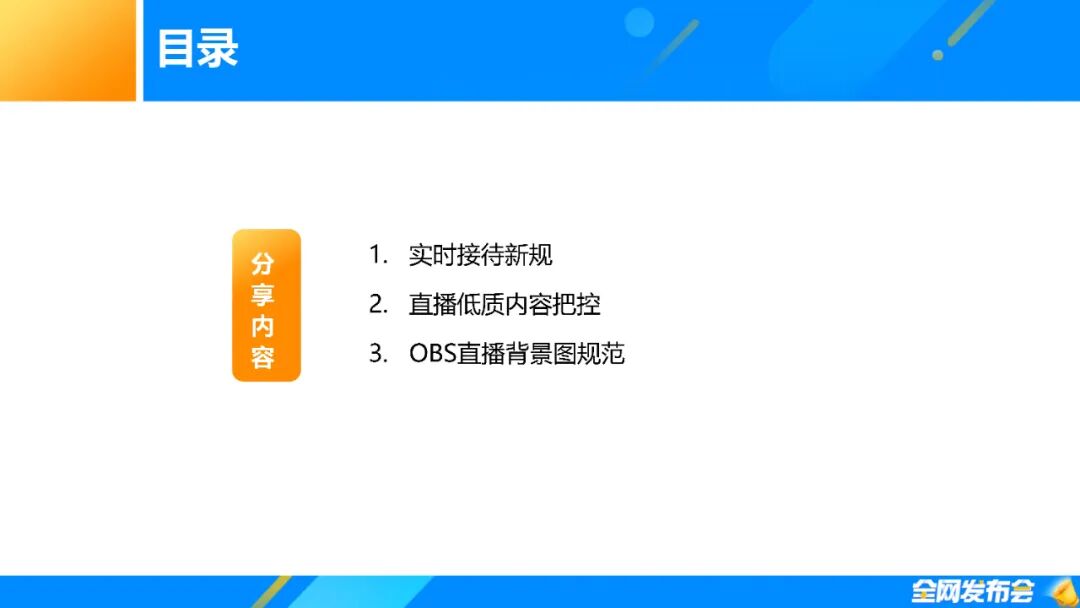 目录

分享内容

1. 实时接待新规
2. 直播低质内容把控
3. OBS直播背景图规范

全网发布会